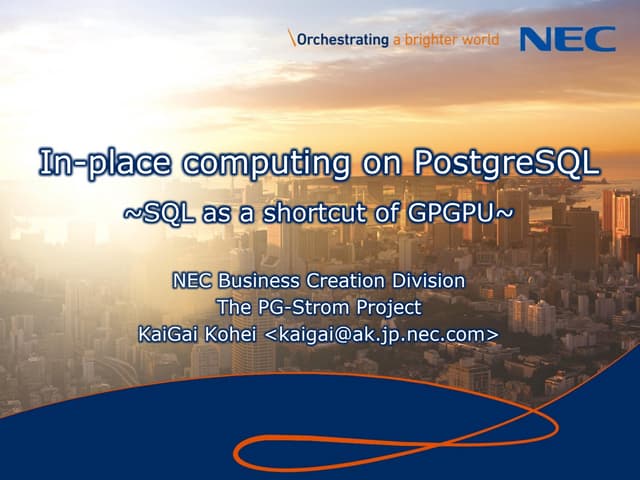 \Orchestrating a brighter world NEC

In-place computing on PostgreSQL

~SQL as a shortcut of GPGPU~

NEC Business Creation Division
The PG-Strom Project
KaiGai Kohei <kaigai@ak.jp.nec.com>